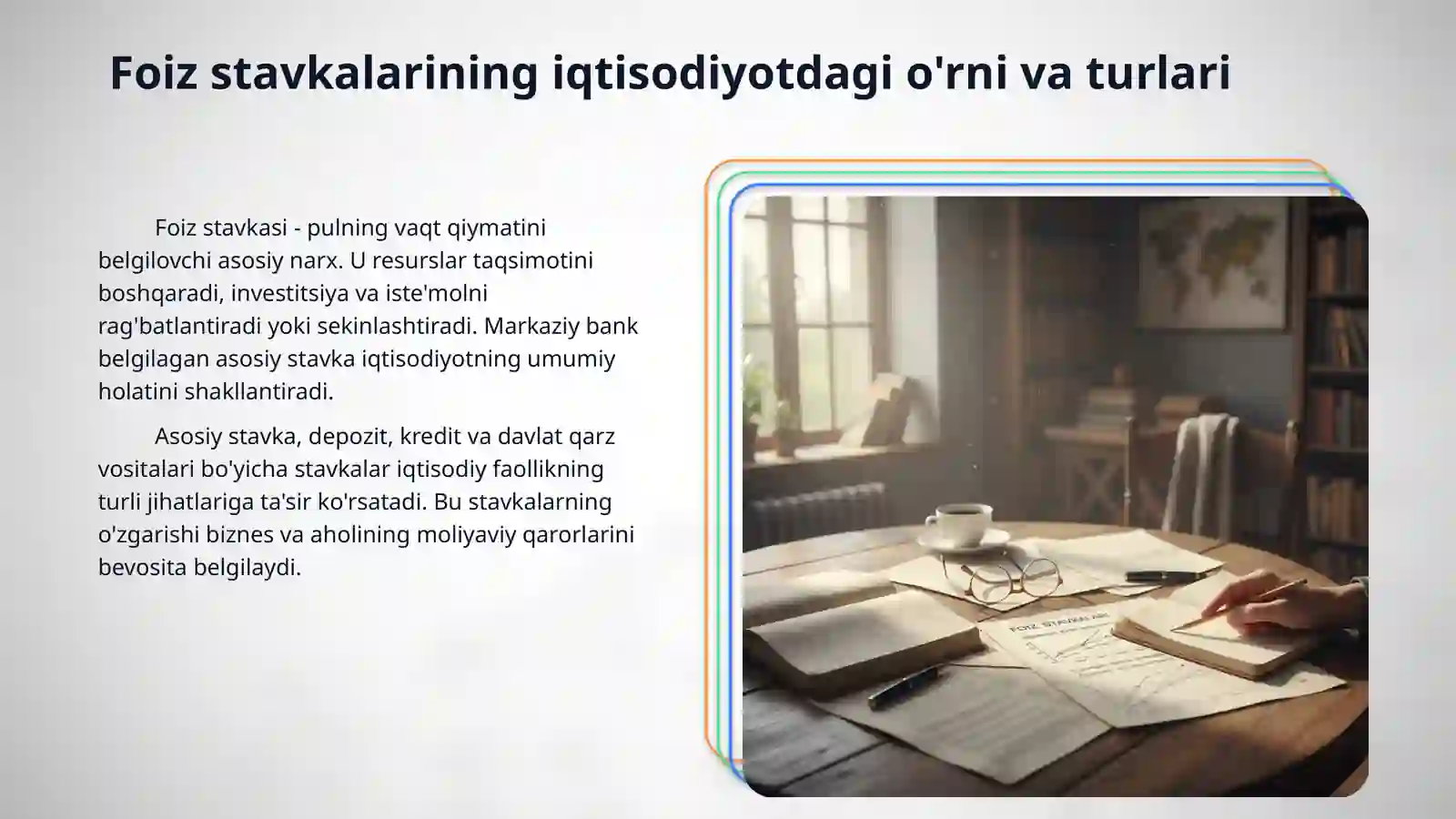 Foiz stavkalarining iqtisodiyotdagi o'rni va turlari

Foiz stavkasi - pulning vaqt qiymatini belgilovchi asosiy narx. U resurslar taqsimotini boshqaradi, investitsiya va iste'molni rag'batlantiradi yoki sekinlashtiradi. Markaziy bank belgilagan asosiy stavka iqtisodiyotning umumiy holatini shakllantiradi.

Asosiy stavka, depozit, kredit va davlat qarz vositalari bo'yicha stavkalar iqtisodiy faollikning turli jihatlariga ta'sir ko'rsatadi. Bu stavkalarning o'zgarishi biznes va aholining moliyaviy qarorlarini bevosita belgilaydi.

FOIZ STAVKALARI